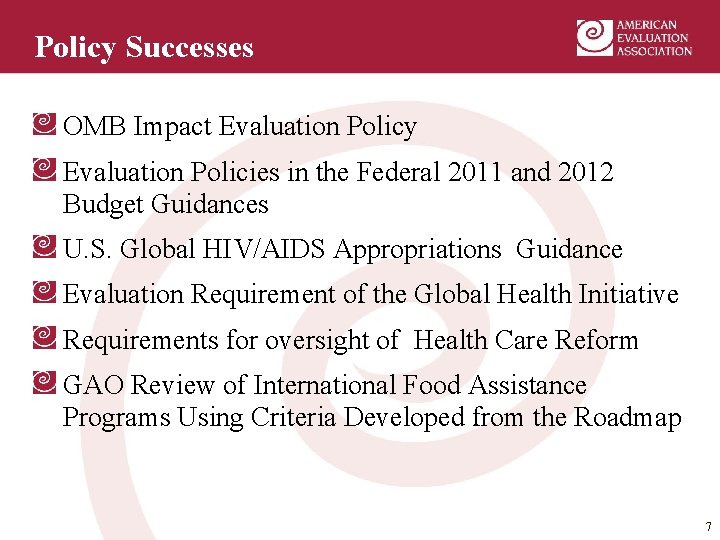 Policy Successes

AMERICAN EVALUATION ASSOCIATION

OMB Impact Evaluation Policy

Evaluation Policies in the Federal 2011 and 2012 Budget Guidances

U.S. Global HIV/AIDS Appropriations Guidance

Evaluation Requirement of the Global Health Initiative

Requirements for oversight of Health Care Reform

GAO Review of International Food Assistance Programs Using Criteria Developed from the Roadmap

7